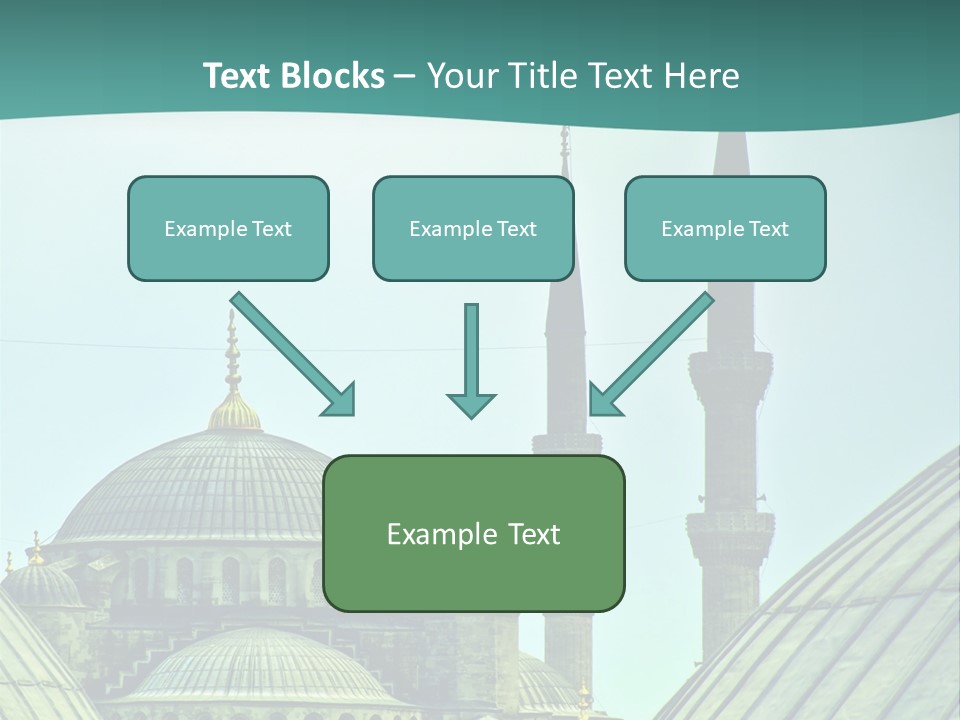 Text Blocks – Your Title Text Here

Example Text

Example Text

Example Text

Example Text